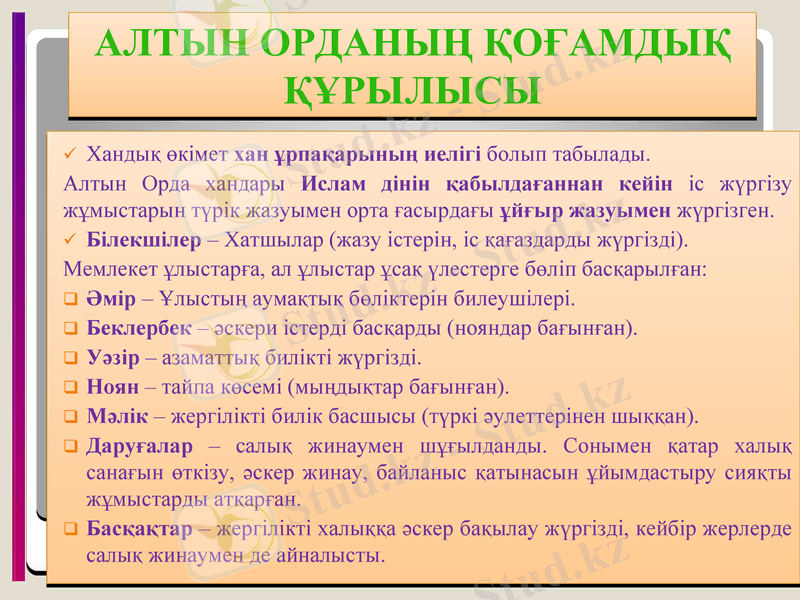 АЛТЫН ОРДАНЫҢ ҚОҒАМДЫҚ ҚҰРЫЛЫСЫ

✓ Хандық өкімет хан ұрпақарының иелігі болып табылады.

Алтын Орда хандары Ислам дінін қабылдағаннан кейін іс жүргізу жұмыстарын түрік жазуымен орта ғасырдағы ұйғыр жазуымен жүргізген.

✓ Білекшілер – Хатшылар (жазу істерін, іс қағаздарды жүргізді).

Мемлекет ұлыстарға, ал ұлыстар ұсақ үлестерге бөліп басқарылған:

❑ Әмір – Ұлыстың аумақтық бөліктерін билеушілері.

❑ Беклербек – әскери істерді басқарды (нояндар бағынған).

❑ Уәзір – азаматтық билікті жүргізді.

❑ Ноян – тайпа көсемі (мыңдықтар бағынған).

❑ Мәлік – жергілікті билік басшысы (түркі әулеттерінен шыққан).

❑ Даруғалар – салық жинаумен шұғылданды. Сонымен қатар халық санағын өткізу, әскер жинау, байланыс қатынасын ұйымдастыру сияқты жұмыстарды атқарған.

❑ Басқақтар – жергілікті халыққа әскер бақылау жүргізді, кейбір жерлерде салық жинаумен де айналысты.

Stud.kz